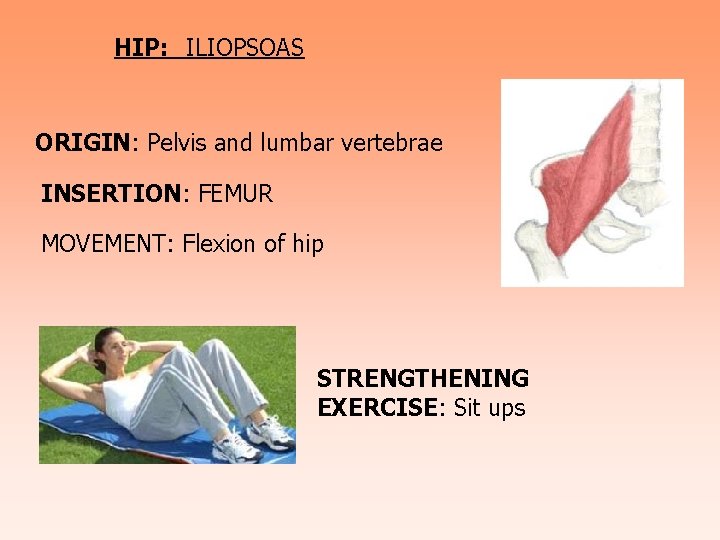 HIP: ILIOPSOAS

ORIGIN: Pelvis and lumbar vertebrae

INSERTION: FEMUR

MOVEMENT: Flexion of hip

STRENGTHENING EXERCISE: Sit ups